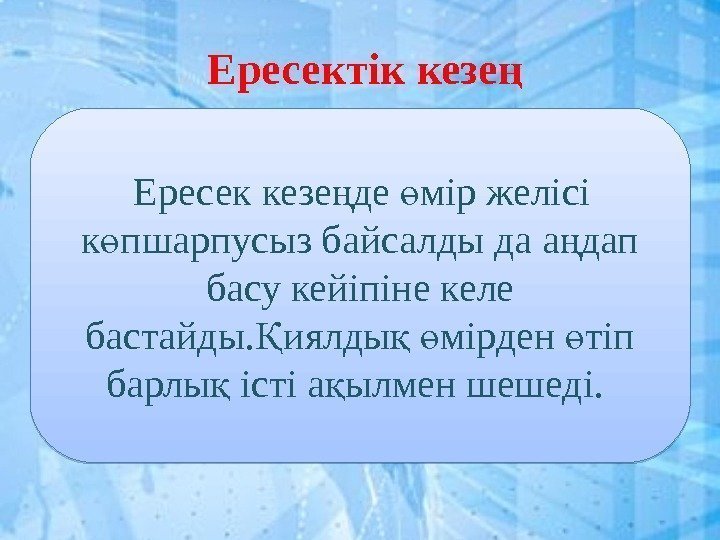 Ересектік кезең

Ересек кезеңде өмір желісі көпшарпусыз байсалды да аңдап басу кейіпіне келе бастайды.Қиялдық өмірден өтіп барлық істі ақылмен шешеді.